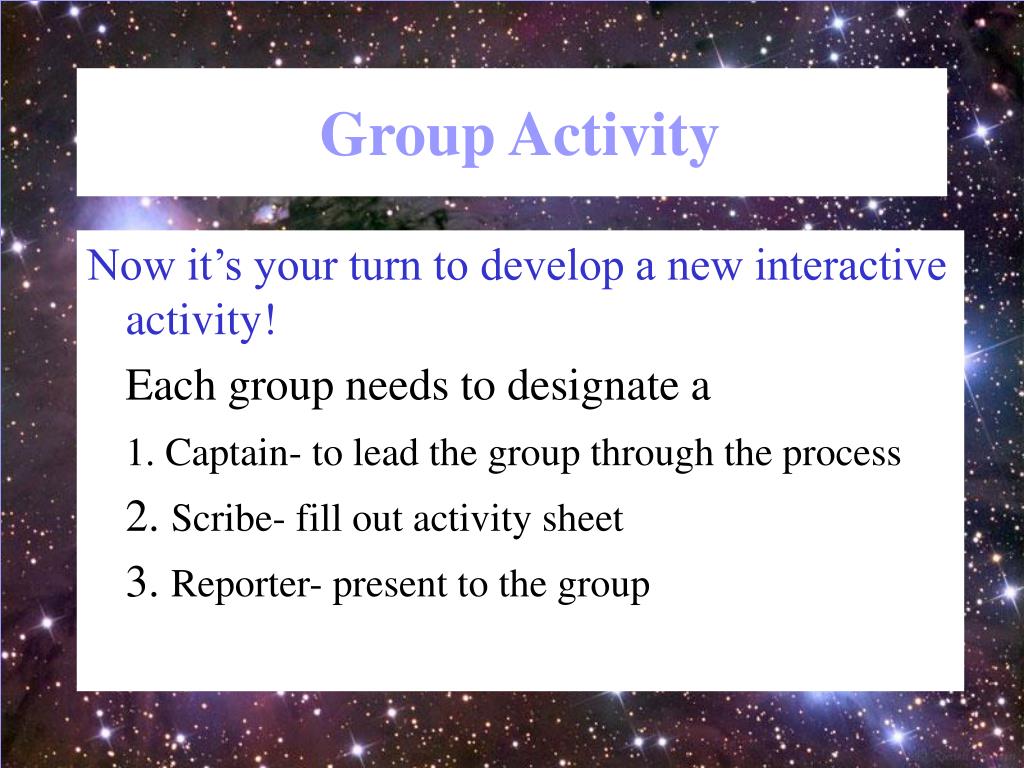 Group Activity

Now it’s your turn to develop a new interactive activity!

Each group needs to designate a

1. Captain- to lead the group through the process

2. Scribe- fill out activity sheet

3. Reporter- present to the group